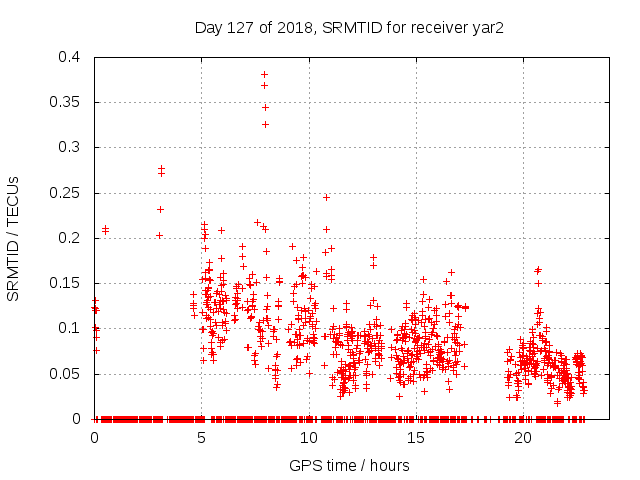 Day 127 of 2018, SRMTID for receiver yar2

SRMTID / TECUs

0.4
0.35
0.3
0.25
0.2
0.15
0.1
0.05
0

0
5
10
15
20

GPS time / hours